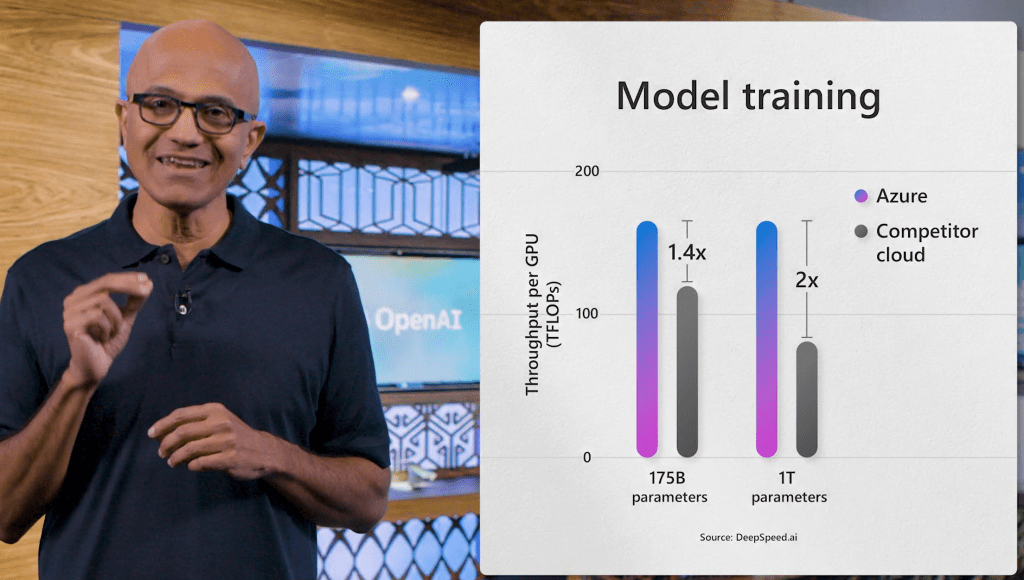 OpenAI

Model training

Throughput per GPU (TFLOPs)

200

100

0

1.4x

2x

175B parameters

1T parameters

Azure

Competitor cloud

Source: DeepSpeed.ai